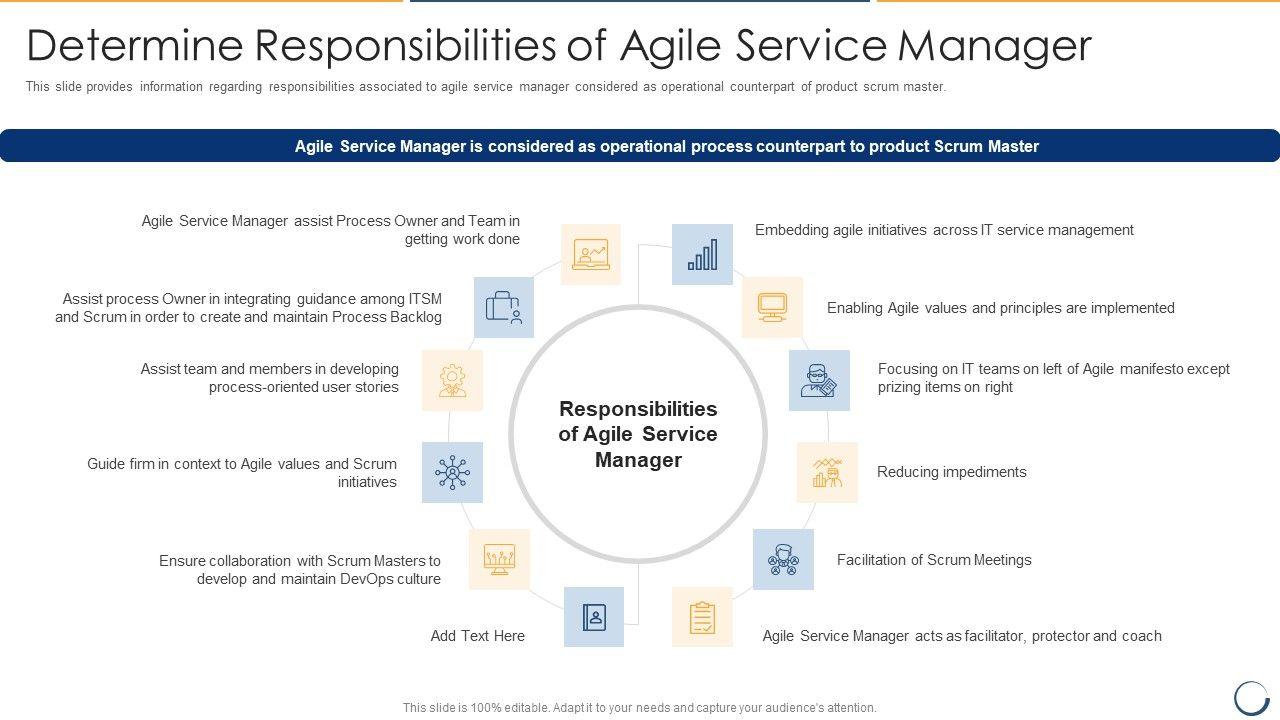 Determine Responsibilities of Agile Service Manager

This slide provides information regarding responsibilities associated to agile service manager considered as operational counterpart of product scrum master.

Agile Service Manager is considered as operational process counterpart to product Scrum Master

Agile Service Manager assist Process Owner and Team in getting work done

Assist process Owner in integrating guidance among ITSM and Scrum in order to create and maintain Process Backlog

Assist team and members in developing process-oriented user stories

Guide firm in context to Agile values and Scrum initiatives

Ensure collaboration with Scrum Masters to develop and maintain DevOps culture

Add Text Here

Responsibilities of Agile Service Manager

Embedding agile initiatives across IT service management

Enabling Agile values and principles are implemented

Focusing on IT teams on left of Agile manifesto except prizing items on right

Reducing impediments

Facilitation of Scrum Meetings

Agile Service Manager acts as facilitator, protector and coach

This slide is 100% editable. Adapt it to your needs and capture your audience's attention.